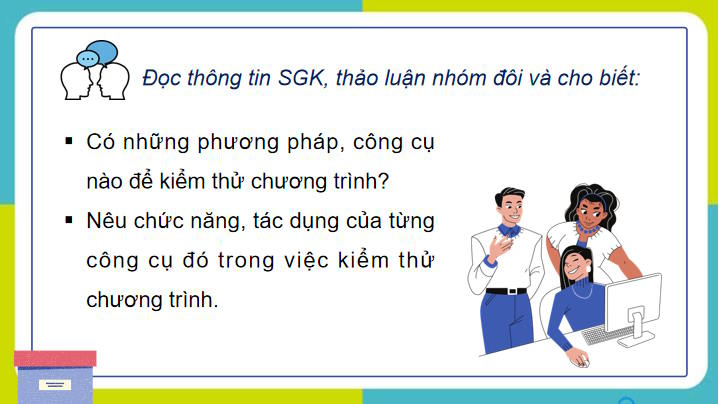 Đọc thông tin SGK, thảo luận nhóm đôi và cho biết:

▪ Có những phương pháp, công cụ nào để kiểm thử chương trình?

▪ Nêu chức năng, tác dụng của từng công cụ đó trong việc kiểm thử chương trình.